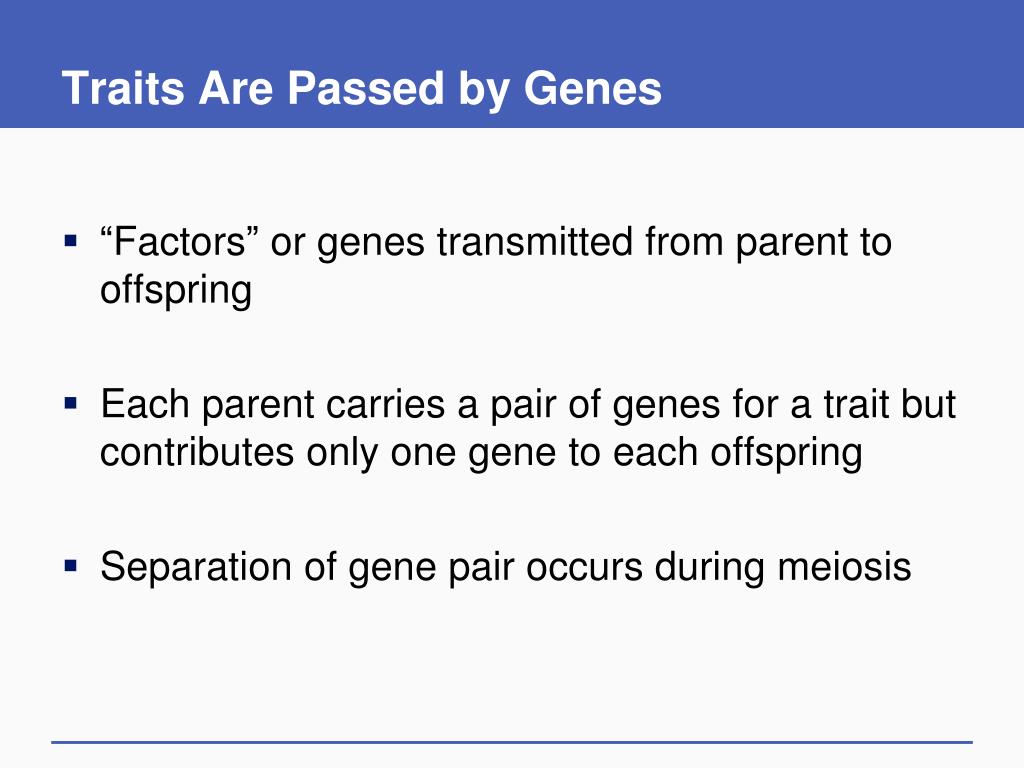 Traits Are Passed by Genes

▪ “Factors” or genes transmitted from parent to offspring

▪ Each parent carries a pair of genes for a trait but contributes only one gene to each offspring

▪ Separation of gene pair occurs during meiosis